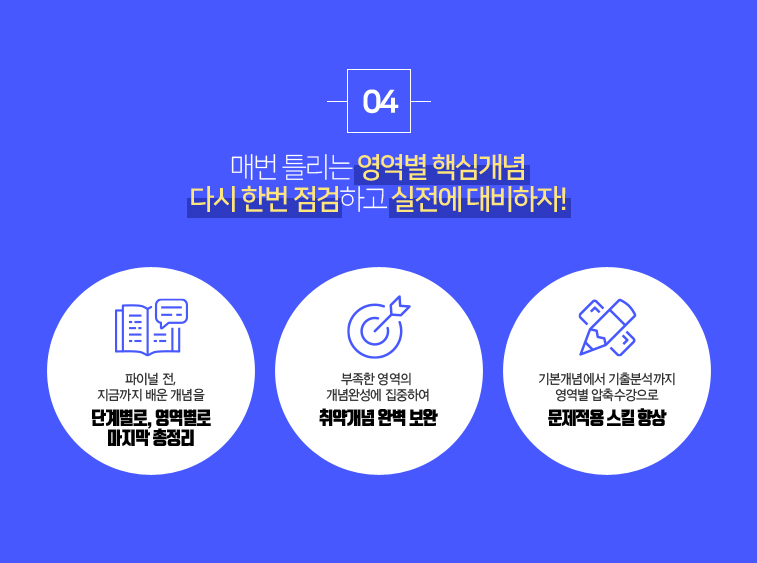 04

매번 틀리는 영역별 핵심개념
다시 한번 점검하고 실전에 대비하자!

파이널 전,
지금까지 배운 개념을
단계별로, 영역별로
마지막 총정리

부족한 영역의
개념완성에 집중하여
취약개념 완벽 보완

기본개념에서 기출분석까지
영역별 압축수강으로
문제적용 스킬 향상